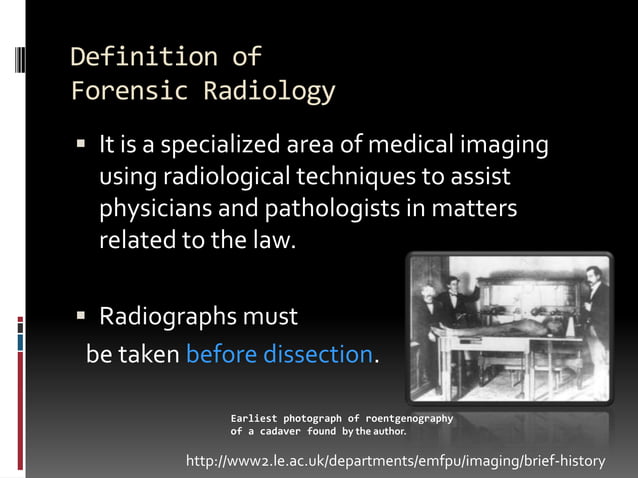 Definition of
Forensic Radiology

▪ It is a specialized area of medical imaging using radiological techniques to assist physicians and pathologists in matters related to the law.

▪ Radiographs must
be taken before dissection.

Earliest photograph of roentgenography of a cadaver found by the author.

http://www2.le.ac.uk/departments/emfpu/imaging/brief-history